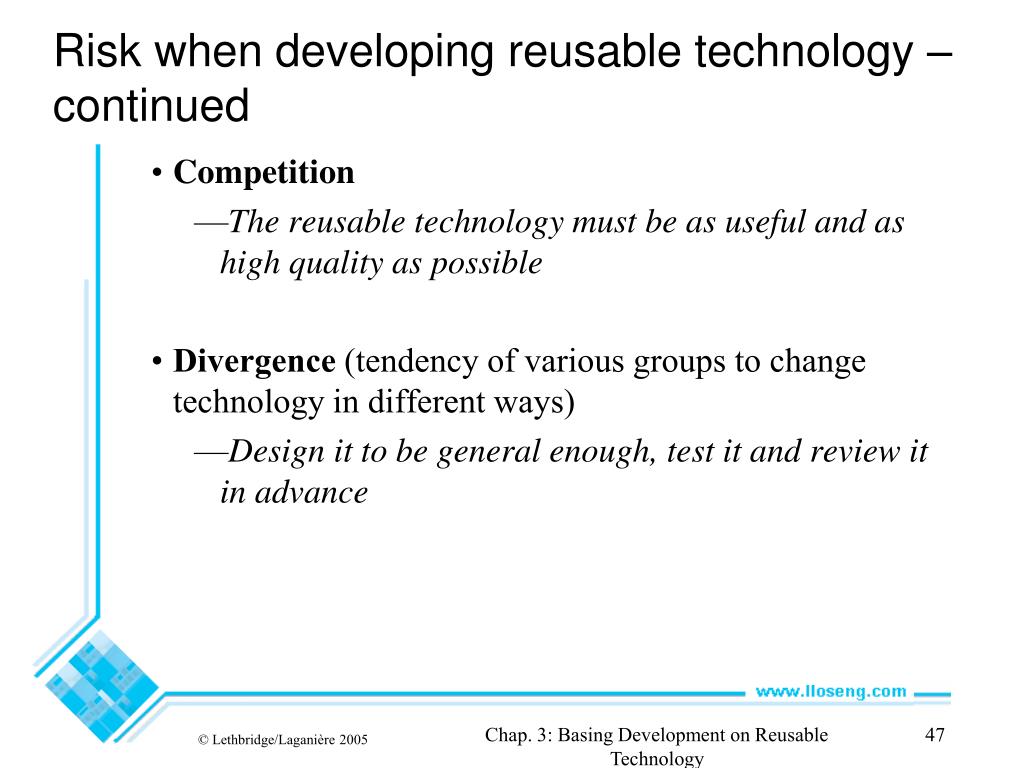 Risk when developing reusable technology – continued

• Competition
—The reusable technology must be as useful and as high quality as possible

• Divergence (tendency of various groups to change technology in different ways)
—Design it to be general enough, test it and review it in advance

www.lloseng.com

© Lethbridge/Laganière 2005

Chap. 3: Basing Development on Reusable Technology

47